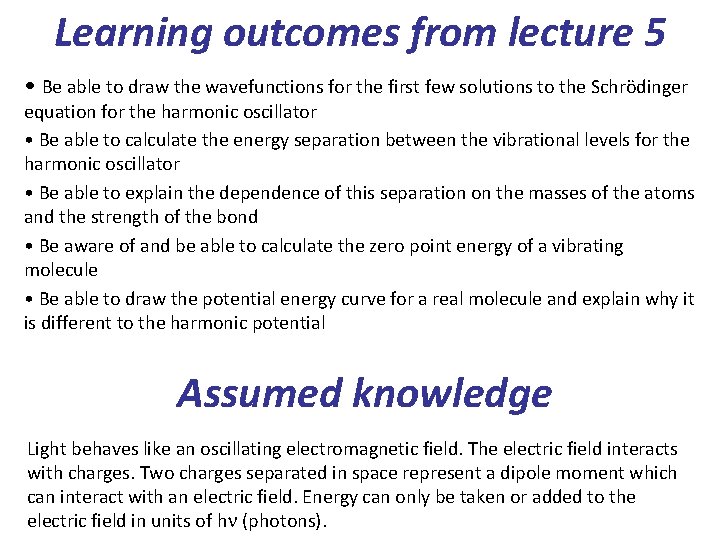 Learning outcomes from lecture 5

• Be able to draw the wavefunctions for the first few solutions to the Schrödinger equation for the harmonic oscillator

• Be able to calculate the energy separation between the vibrational levels for the harmonic oscillator

• Be able to explain the dependence of this separation on the masses of the atoms and the strength of the bond

• Be aware of and be able to calculate the zero point energy of a vibrating molecule

• Be able to draw the potential energy curve for a real molecule and explain why it is different to the harmonic potential

Assumed knowledge

Light behaves like an oscillating electromagnetic field. The electric field interacts with charges. Two charges separated in space represent a dipole moment which can interact with an electric field. Energy can only be taken or added to the electric field in units of hν (photons).